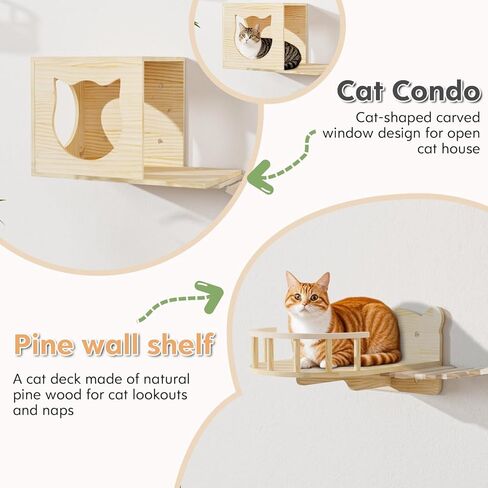 Cat Condo

Cat-shaped carved window design for open cat house

Pine wall shelf

A cat deck made of natural pine wood for cat lookouts and naps